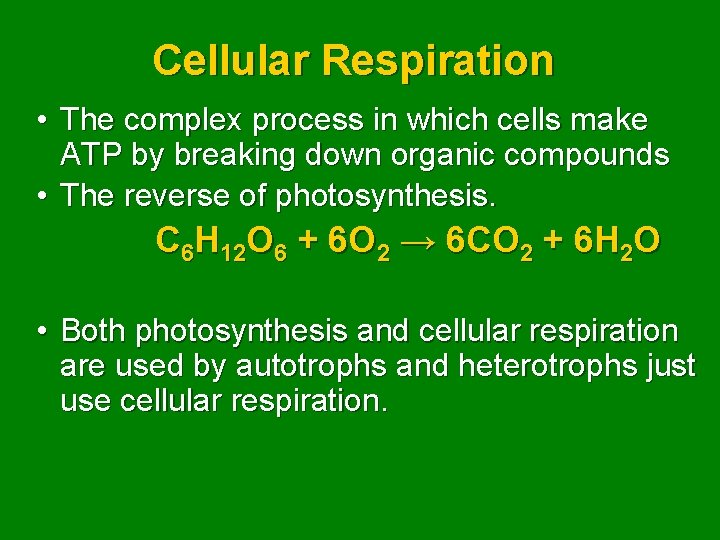 Cellular Respiration

• The complex process in which cells make ATP by breaking down organic compounds
• The reverse of photosynthesis.

$C_6H_{12}O_6 + 6O_2 \rightarrow 6CO_2 + 6H_2O$

• Both photosynthesis and cellular respiration are used by autotrophs and heterotrophs just use cellular respiration.